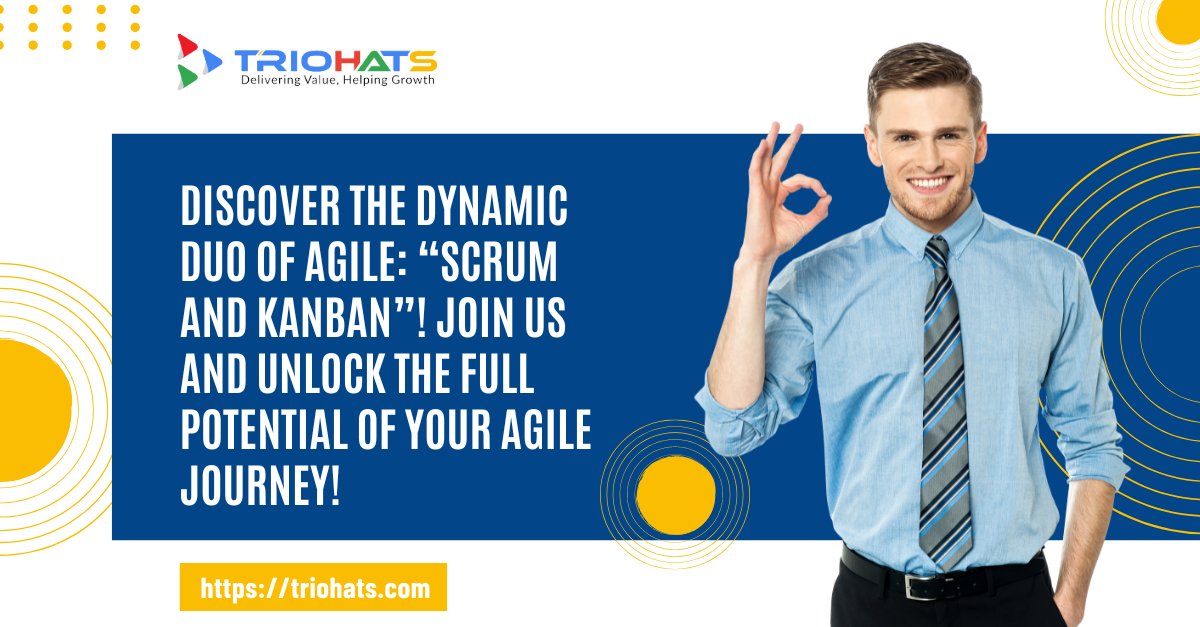 TRIOHATS
Delivering Value, Helping Growth

DISCOVER THE DYNAMIC DUO OF AGILE: “SCRUM AND KANBAN”! JOIN US AND UNLOCK THE FULL POTENTIAL OF YOUR AGILE JOURNEY!

https://triohats.com